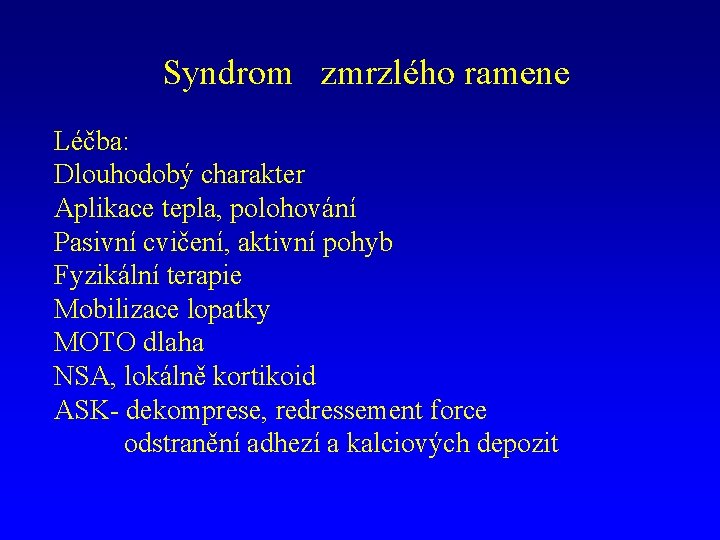 Syndrom zmrzlého ramene

Léčba:
Dlouhodobý charakter
Aplikace tepla, polohování
Pasivní cvičení, aktivní pohyb
Fyzikální terapie
Mobilizace lopatky
MOTO dlaha
NSA, lokálně kortikoid
ASK- dekomprese, redressement force
odstranění adhezí a kalciových depozit